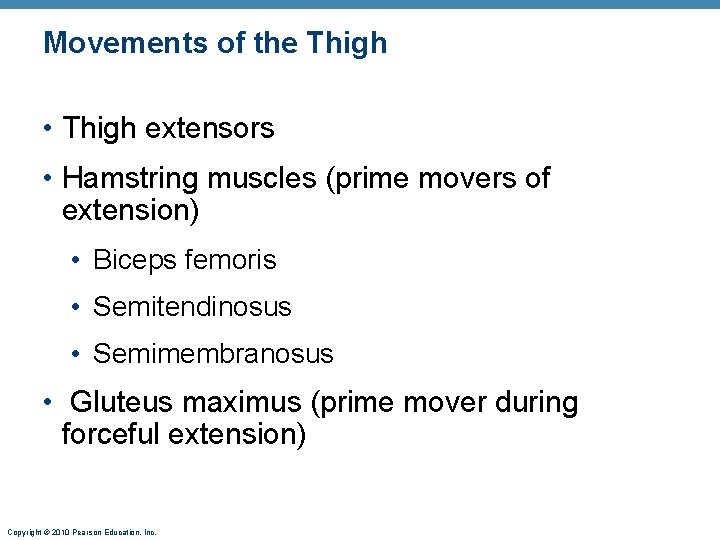 Movements of the Thigh

• Thigh extensors

• Hamstring muscles (prime movers of extension)

• Biceps femoris

• Semitendinosus

• Semimembranosus

• Gluteus maximus (prime mover during forceful extension)

Copyright © 2010 Pearson Education, Inc.